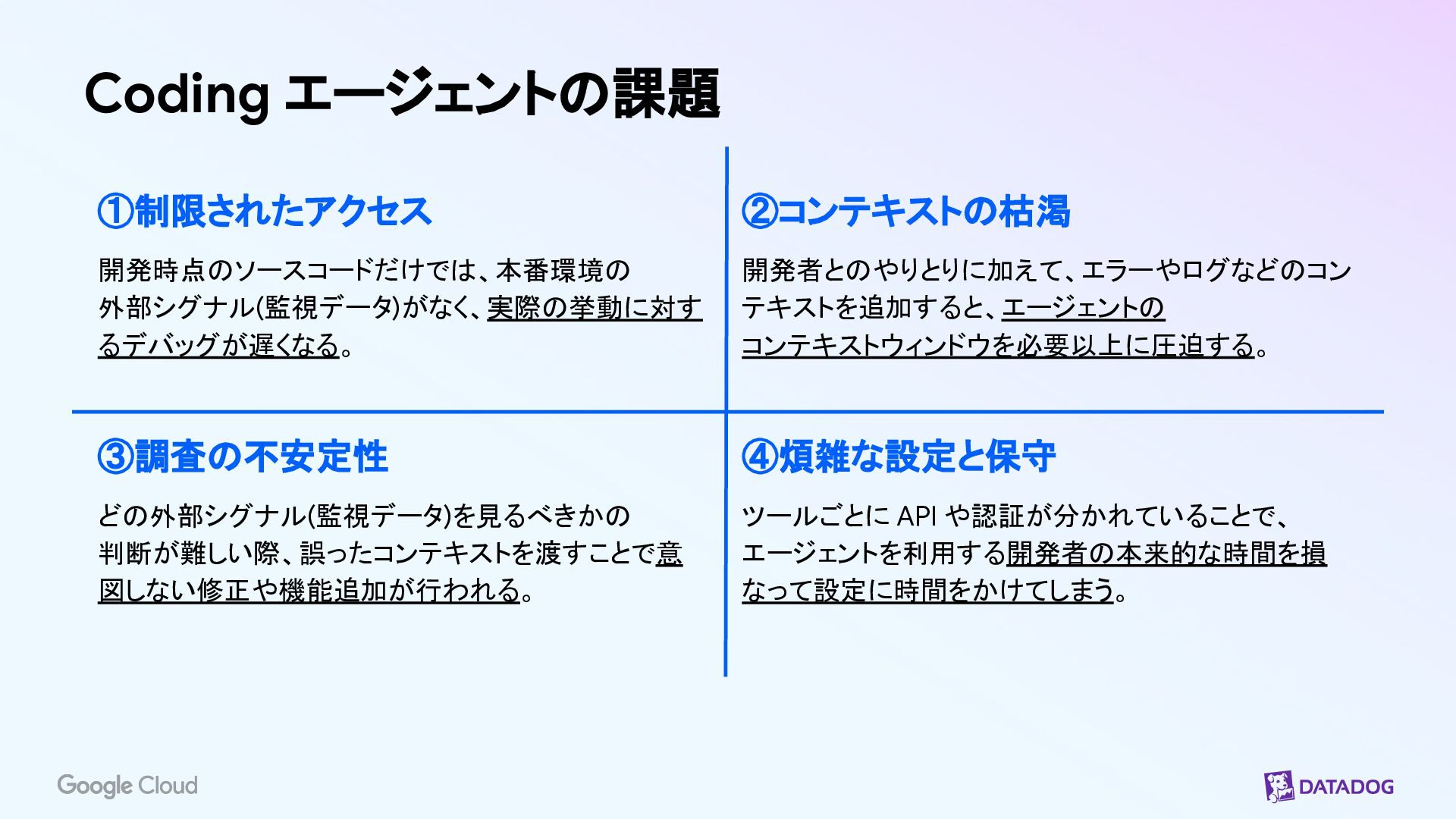 Coding エージェントの課題

①制限されたアクセス

開発時点のソースコードだけでは、本番環境の外部シグナル(監視データ)がなく、実際の挙動に対するデバッグが遅くなる。

②コンテキストの枯渇

開発者とのやりとりに加えて、エラーやログなどのコンテキストを追加すると、エージェントのコンテキストウィンドウを必要以上に圧迫する。

③調査の不安定性

どの外部シグナル(監視データ)を見るべきかの判断が難しい際、誤ったコンテキストを渡すことで意図しない修正や機能追加が行われる。

④煩雑な設定と保守

ツールごとに API や認証が分かれていることで、エージェントを利用する開発者の本来的な時間を損なって設定に時間をかけてしまう。

Google Cloud

DATADOG